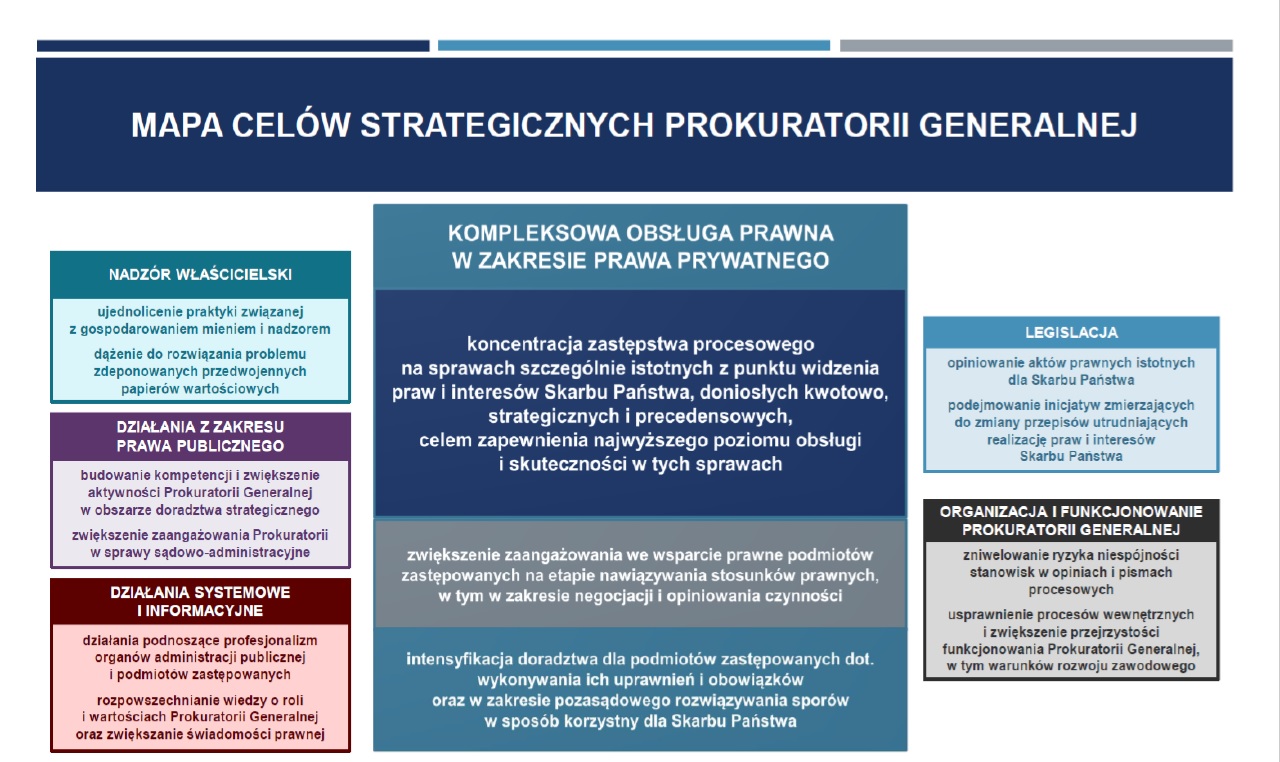 MAPA CELÓW STRATEGICZNYCH PROKURATORII GENERALNEJ

NADZÓR WŁAŚCICIELSKI

ujednolicenie praktyki związanej z gospodarowaniem mieniem i nadzorem

dążenie do rozwiązania problemu zdeponowanych przedwojennych papierów wartościowych

DZIAŁANIA Z ZAKRESU PRAWA PUBLICZNEGO

budowanie kompetencji i zwiększenie aktywności Prokuratorii Generalnej w obszarze doradztwa strategicznego

zwiększenie zaangażowania Prokuratorii w sprawy sądowo-administracyjne

DZIAŁANIA SYSTEMOWE I INFORMACYJNE

działania podnoszące profesjonalizm organów administracji publicznej i podmiotów zastępowanych

rozpowszechnianie wiedzy o roli i wartościach Prokuratorii Generalnej oraz zwiększanie świadomości prawnej

KOMPLEKSOWA OBSŁUGA PRAWNA W ZAKRESIE PRAWA PRYWATNEGO

koncentracja zastępstwa procesowego na sprawach szczególnie istotnych z punktu widzenia praw i interesów Skarbu Państwa, doniosłych kwotowo, strategicznych i precedensowych, celem zapewnienia najwyższego poziomu obsługi i skuteczności w tych sprawach

zwiększenie zaangażowania we wsparcie prawne podmiotów zastępowanych na etapie nawiązywania stosunków prawnych, w tym w zakresie negocjacji i opiniowania czynności

intensyfikacja doradztwa dla podmiotów zastępowanych dot. wykonywania ich uprawnień i obowiązków oraz w zakresie pozasądowego rozwiązywania sporów w sposób korzystny dla Skarbu Państwa

LEGISLACJA

opiniowanie aktów prawnych istotnych dla Skarbu Państwa

podejmowanie inicjatyw zmierzających do zmiany przepisów utrudniających realizację praw i interesów Skarbu Państwa

ORGANIZACJA I FUNKCJONOWANIE PROKURATORII GENERALNEJ

zniwelowanie ryzyka niespójności stanowisk w opiniach i pismach procesowych

usprawnienie procesów wewnętrznych i zwiększenie przejrzystości funkcjonowania Prokuratorii Generalnej, w tym warunków rozwoju zawodowego